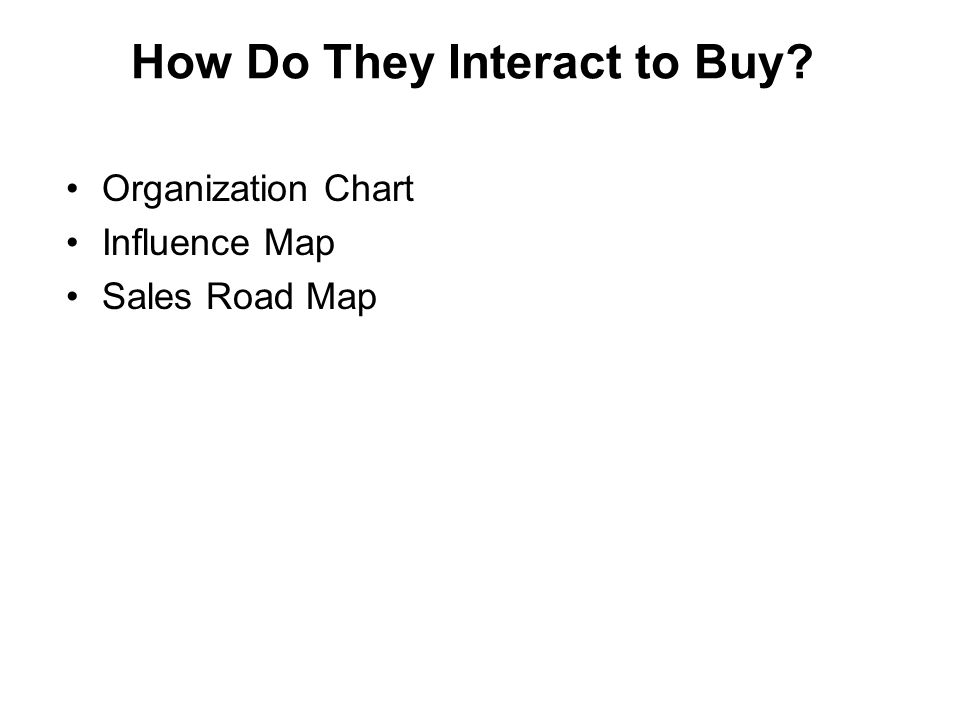 How Do They Interact to Buy?

• Organization Chart
• Influence Map
• Sales Road Map